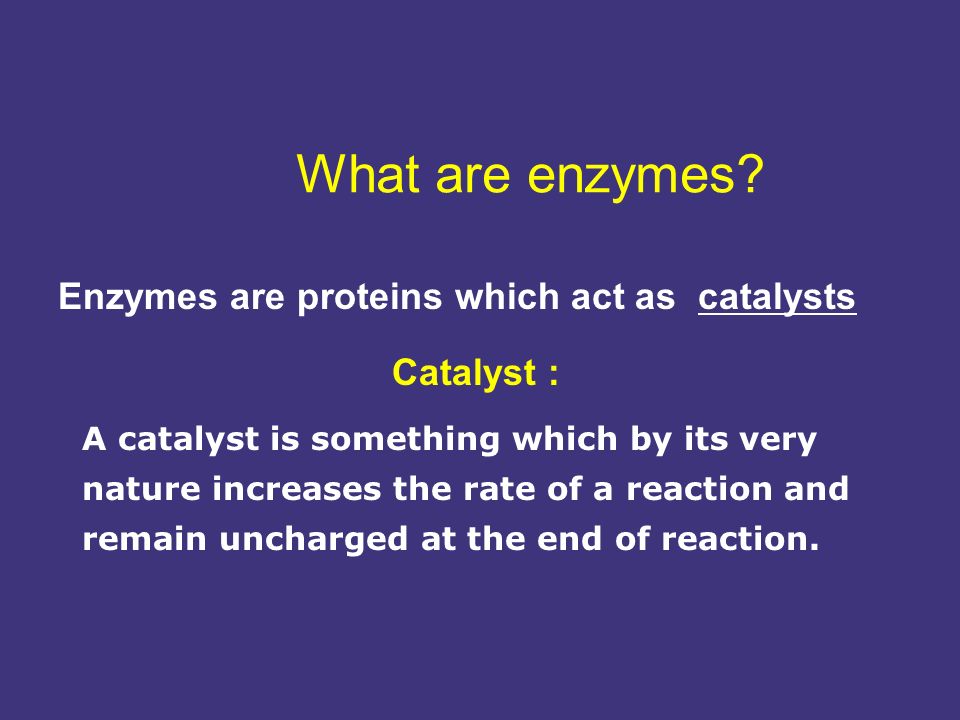 What are enzymes?

Enzymes are proteins which act as catalysts

Catalyst :

A catalyst is something which by its very nature increases the rate of a reaction and remain uncharged at the end of reaction.